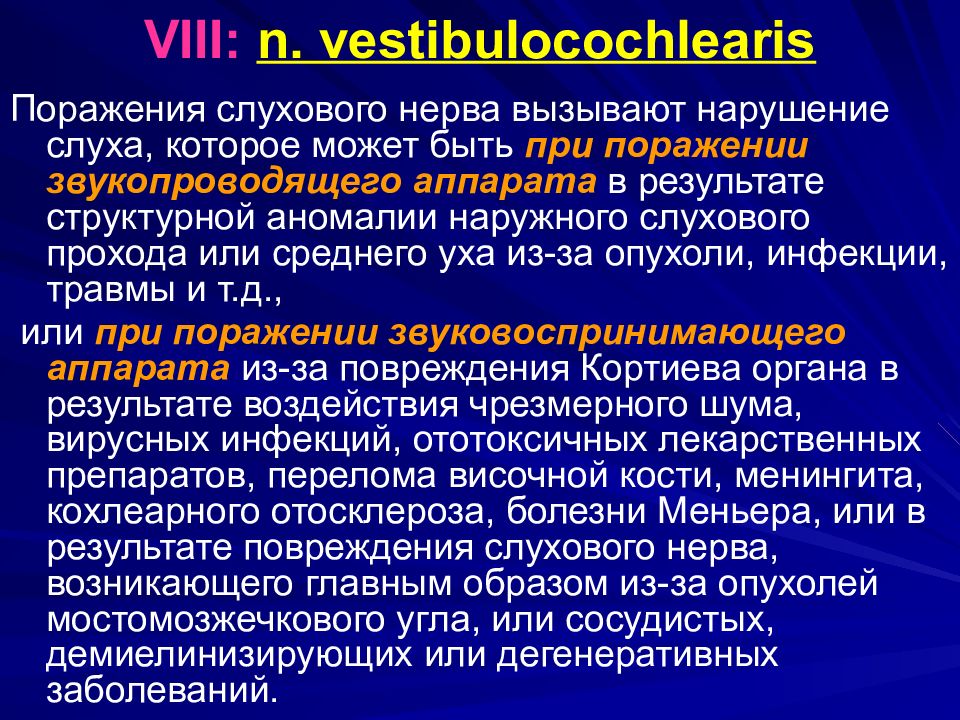 VIII: n. vestibulocochlearis

Поражения слухового нерва вызывают нарушение слуха, которое может быть при поражении звукопроводящего аппарата в результате структурной аномалии наружного слухового прохода или среднего уха из-за опухоли, инфекции, травмы и т.д.,

или при поражении звуковоспринимающего аппарата из-за повреждения Кортиева органа в результате воздействия чрезмерного шума, вирусных инфекций, ототоксичных лекарственных препаратов, перелома височной кости, менингита, кохлеарного отосклероза, болезни Меньера, или в результате повреждения слухового нерва, возникающего главным образом из-за опухолей мостомозжечкового угла, или сосудистых, демиелинизирующих или дегенеративных заболеваний.